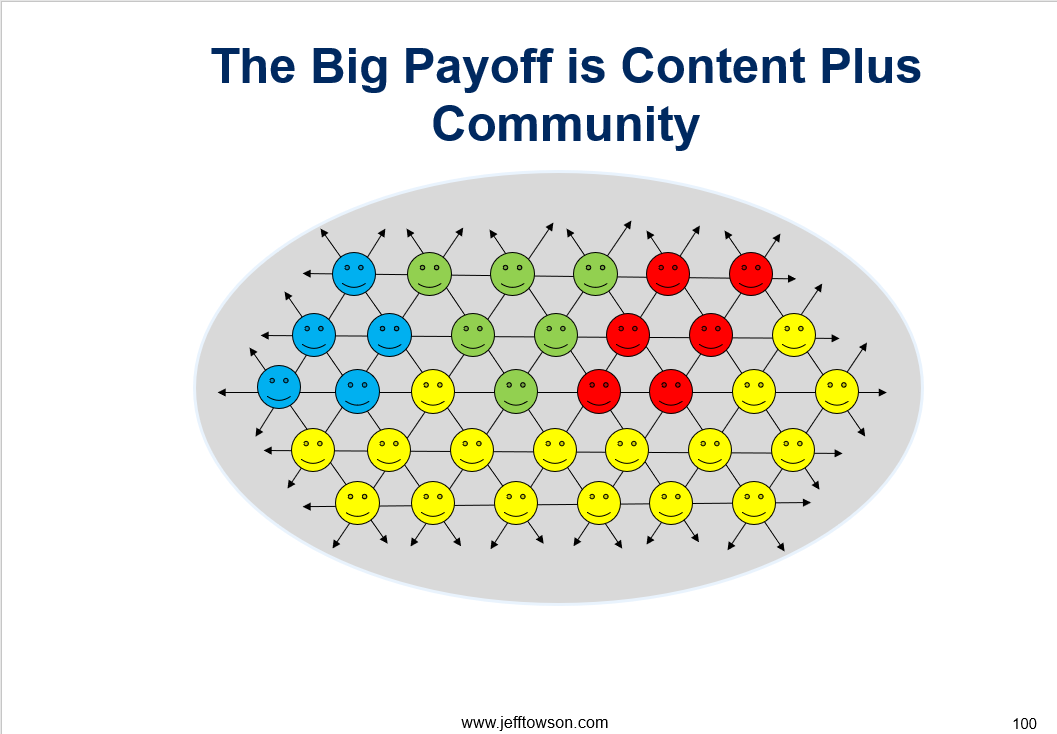 The Big Payoff is Content Plus Community

www.jefftowson.com

100